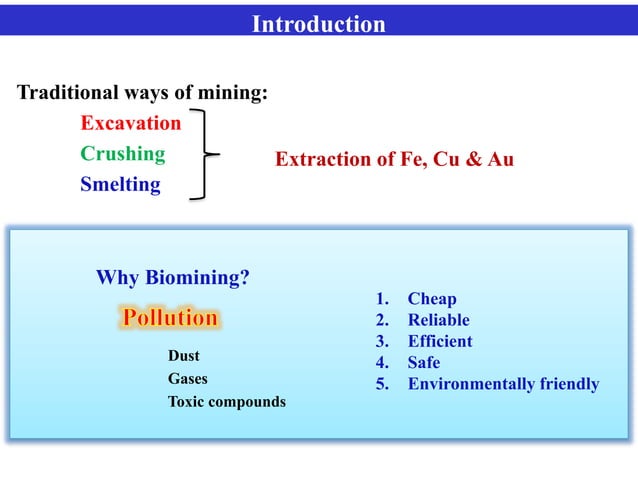 Introduction

Traditional ways of mining:

Excavation
Crushing
Smelting

Extraction of Fe, Cu & Au

Why Biomining?

Pollution

Dust
Gases
Toxic compounds

1. Cheap
2. Reliable
3. Efficient
4. Safe
5. Environmentally friendly